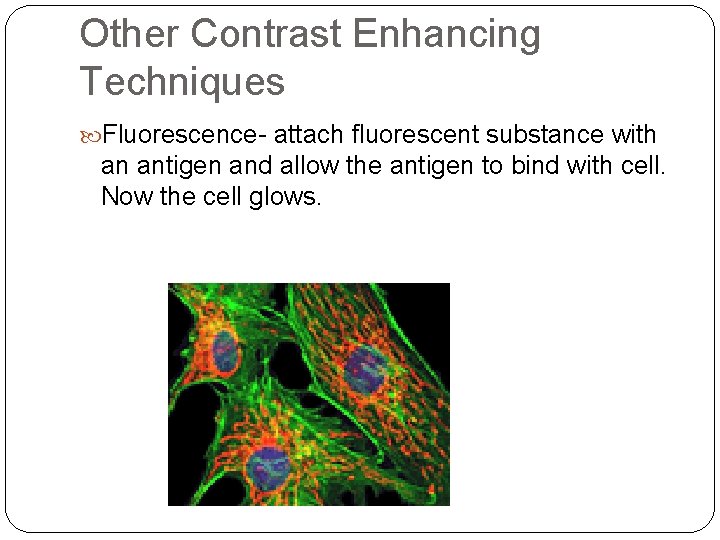 Other Contrast Enhancing Techniques

Fluorescence- attach fluorescent substance with an antigen and allow the antigen to bind with cell. Now the cell glows.